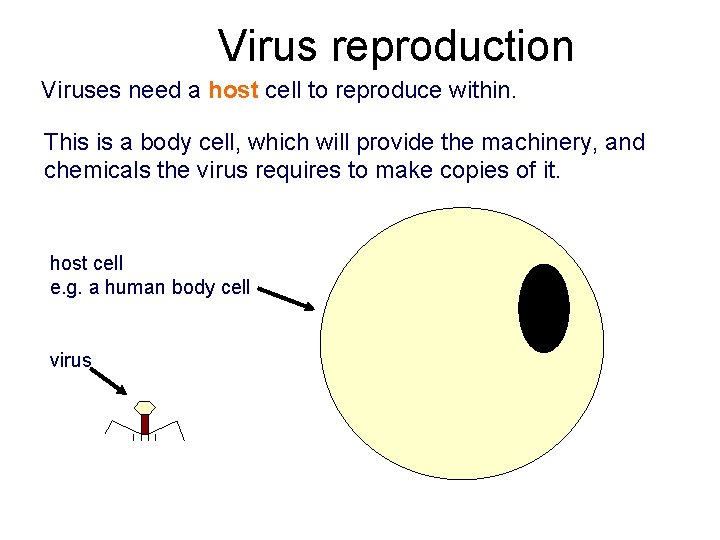 Virus reproduction

Viruses need a host cell to reproduce within.

This is a body cell, which will provide the machinery, and chemicals the virus requires to make copies of it.

host cell
e.g. a human body cell

virus